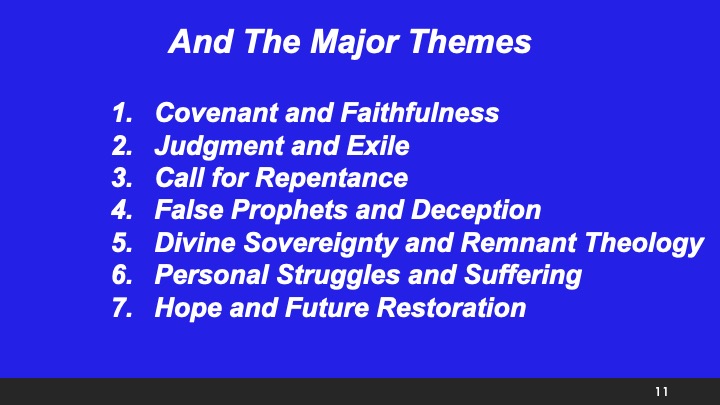 And The Major Themes

1. Covenant and Faithfulness
2. Judgment and Exile
3. Call for Repentance
4. False Prophets and Deception
5. Divine Sovereignty and Remnant Theology
6. Personal Struggles and Suffering
7. Hope and Future Restoration

11